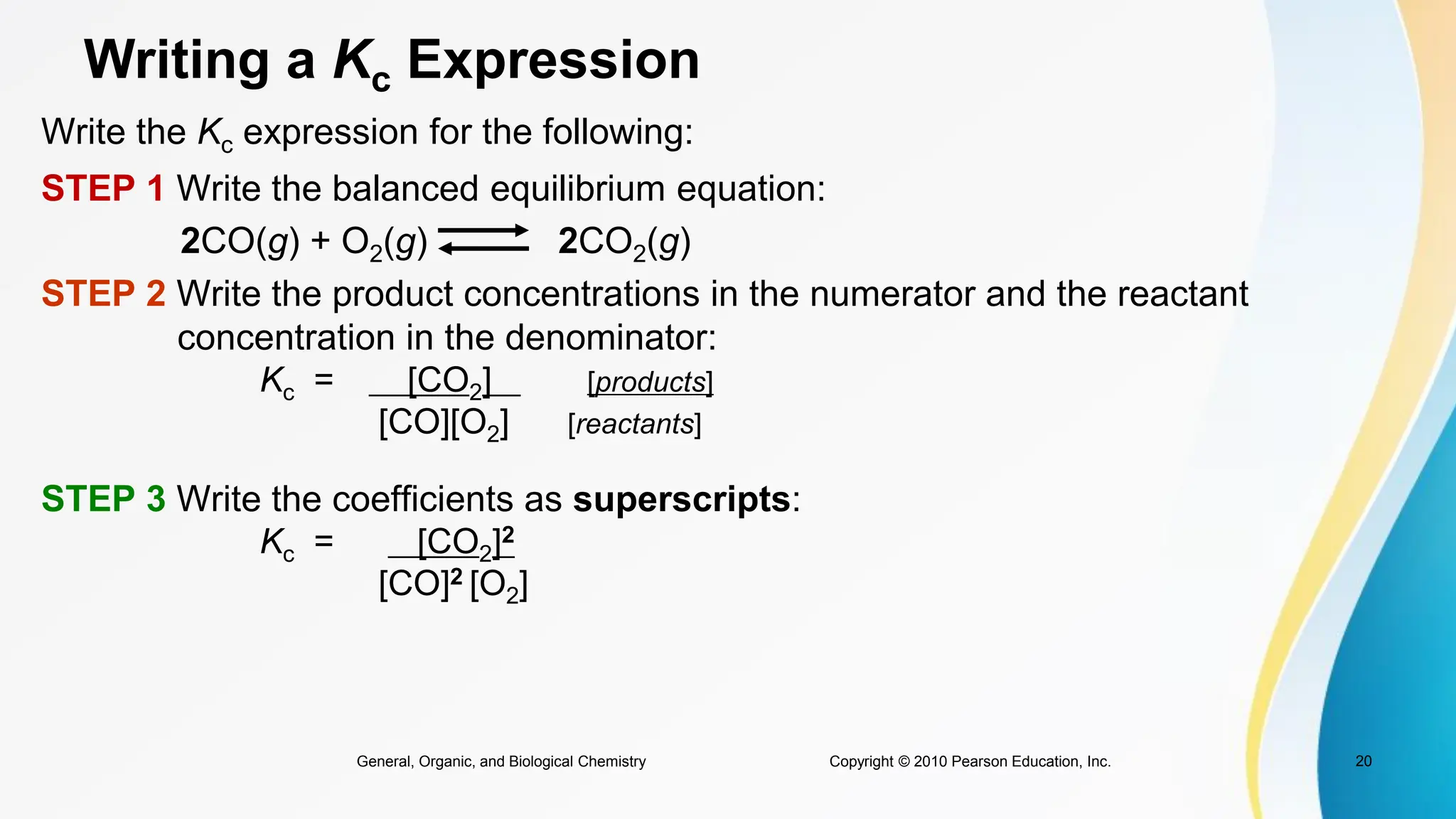 Writing a $K_c$ Expression

Write the $K_c$ expression for the following:

STEP 1 Write the balanced equilibrium equation:

$2CO(g) + O_2(g) \rightleftharpoons 2CO_2(g)$

STEP 2 Write the product concentrations in the numerator and the reactant concentration in the denominator:

$K_c = \frac{[CO_2]}{[CO][O_2]}$ $\frac{[products]}{[reactants]}$

STEP 3 Write the coefficients as superscripts:

$K_c = \frac{[CO_2]^2}{[CO]^2[O_2]}$

General, Organic, and Biological Chemistry Copyright © 2010 Pearson Education, Inc. 20